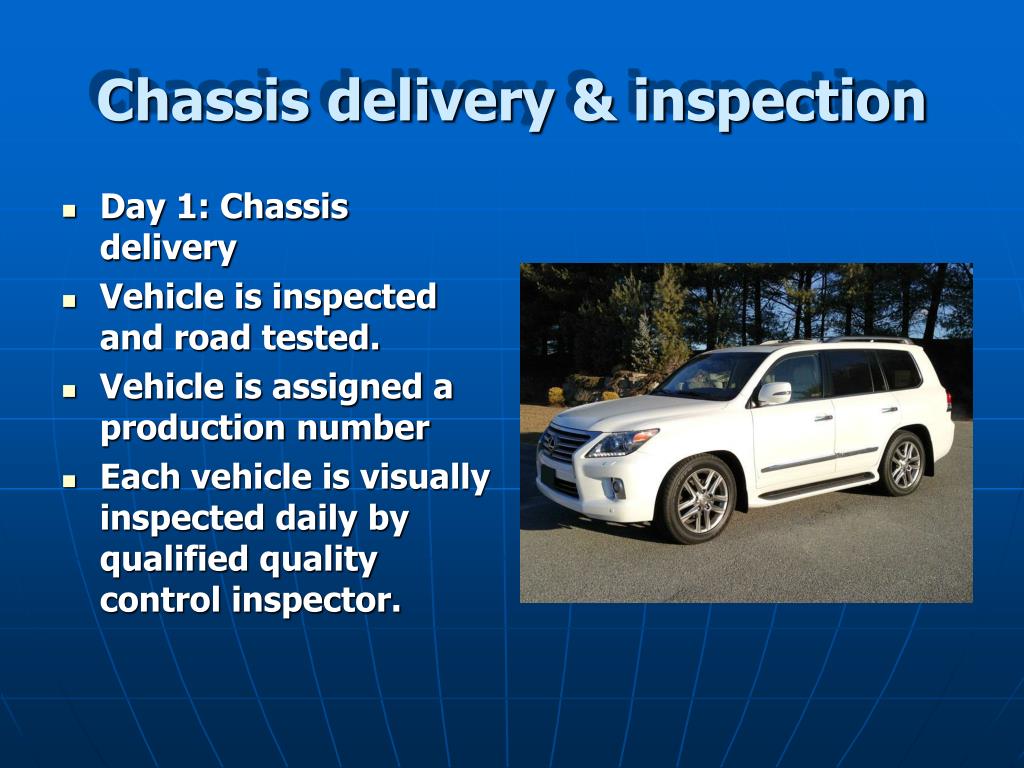 Chassis delivery & inspection

- Day 1: Chassis delivery
- Vehicle is inspected and road tested.
- Vehicle is assigned a production number
- Each vehicle is visually inspected daily by qualified quality control inspector.